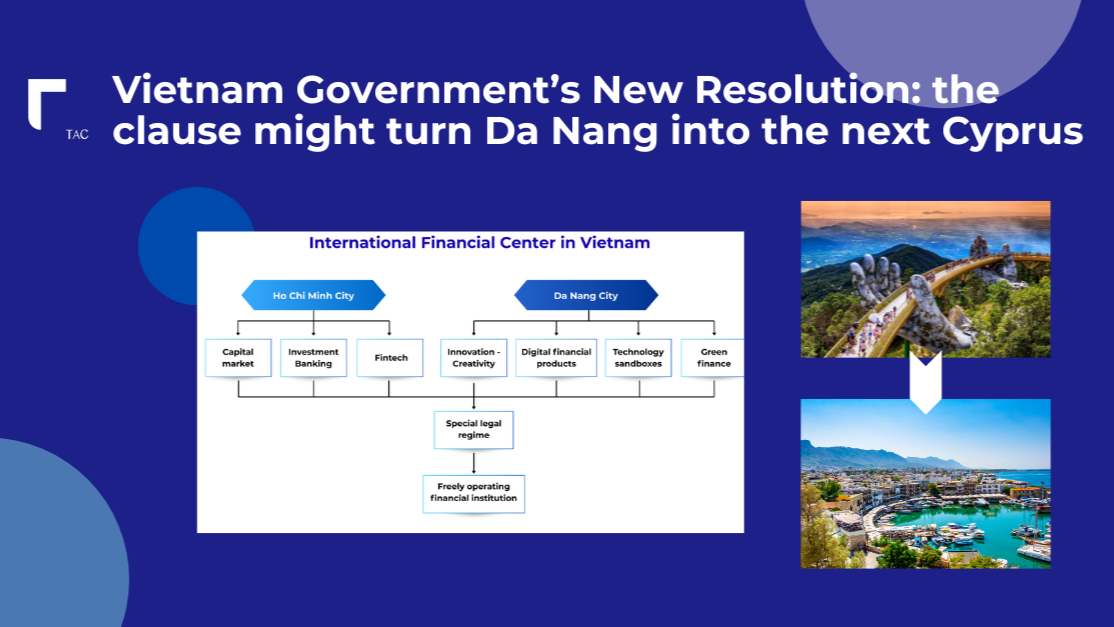 TAC

Vietnam Government's New Resolution: the clause might turn Da Nang into the next Cyprus

International Financial Center in Vietnam

Ho Chi Minh City

Da Nang City

Capital market

Investment Banking

Fintech

Innovation - Creativity

Digital financial products

Technology sandboxes

Green finance

Special legal regime

Freely operating financial institution